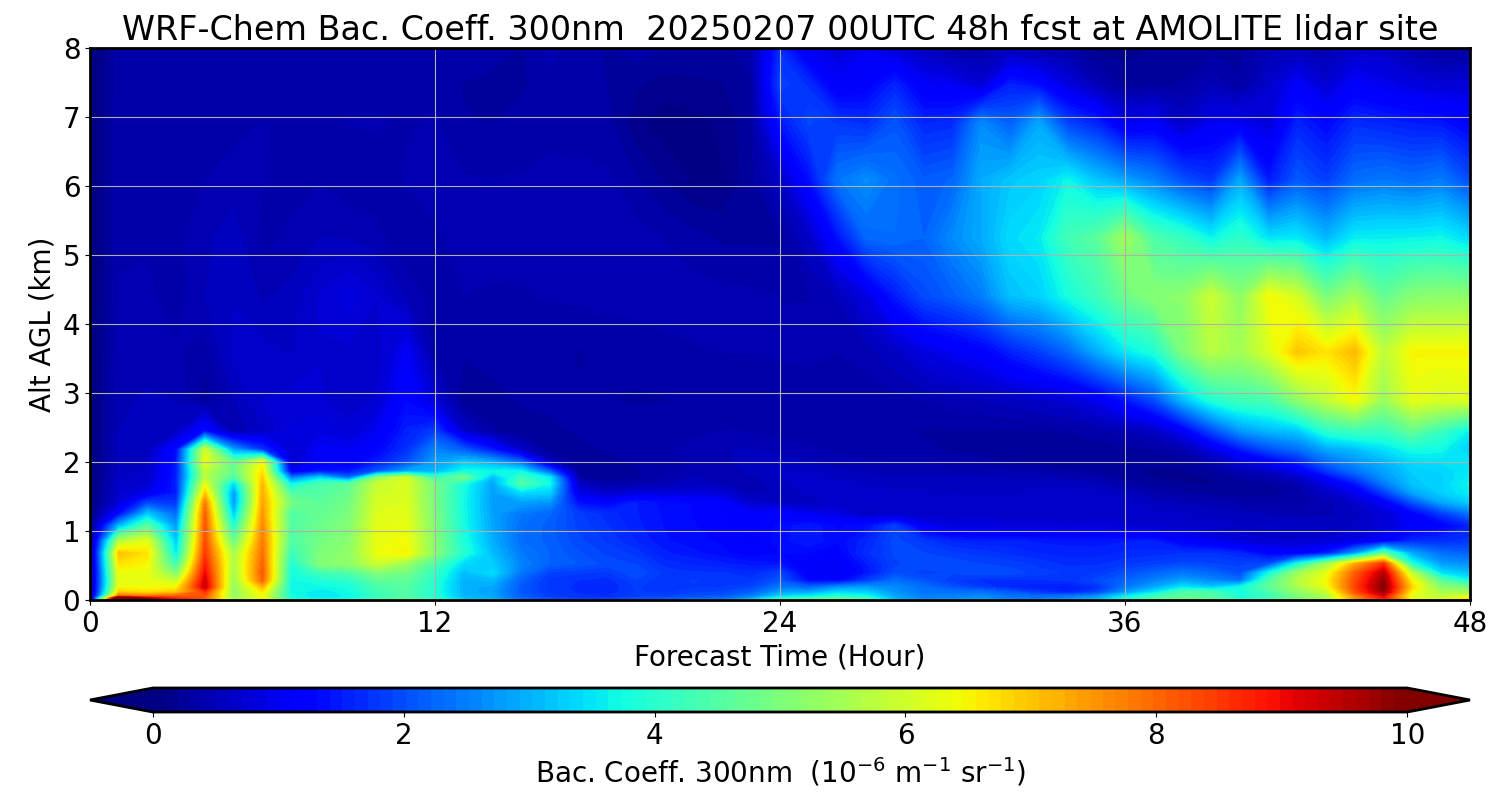 WRF-Chem Bac. Coeff. 300nm 20250207 00UTC 48h fcst at AMOLITE lidar site

Alt AGL (km)

8
7
6
5
4
3
2
1
0

0
12
24
36
48

Forecast Time (Hour)

0
2
4
6
8
10

Bac. Coeff. 300nm ($10^{-6}$ $m^{-1}$ $sr^{-1}$)